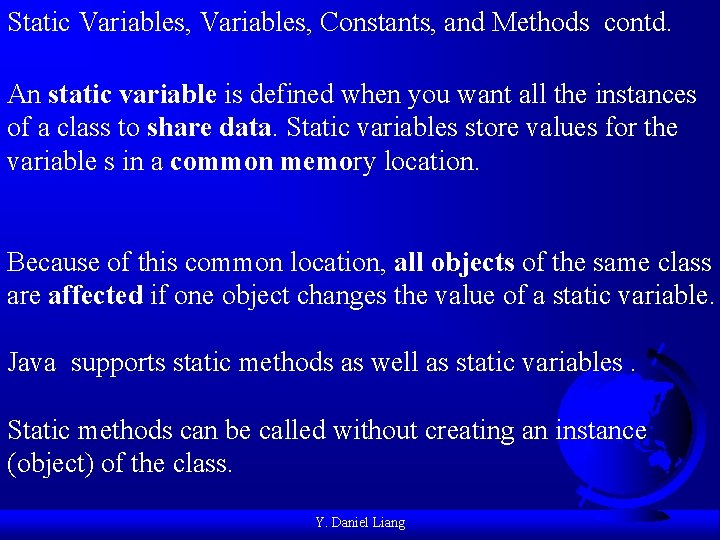 Static Variables, Variables, Constants, and Methods contd.

An static variable is defined when you want all the instances of a class to share data. Static variables store values for the variable s in a common memory location.

Because of this common location, all objects of the same class are affected if one object changes the value of a static variable.

Java supports static methods as well as static variables .

Static methods can be called without creating an instance (object) of the class.

Y. Daniel Liang